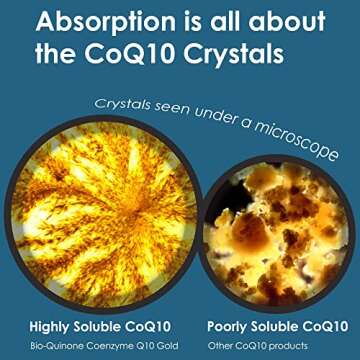 Absorption is all about the CoQ10 Crystals

Crystals seen under a microscope

Highly Soluble CoQ10
Bio-Quinone Coenzyme Q10 Gold

Poorly Soluble CoQ10
Other CoQ10 products